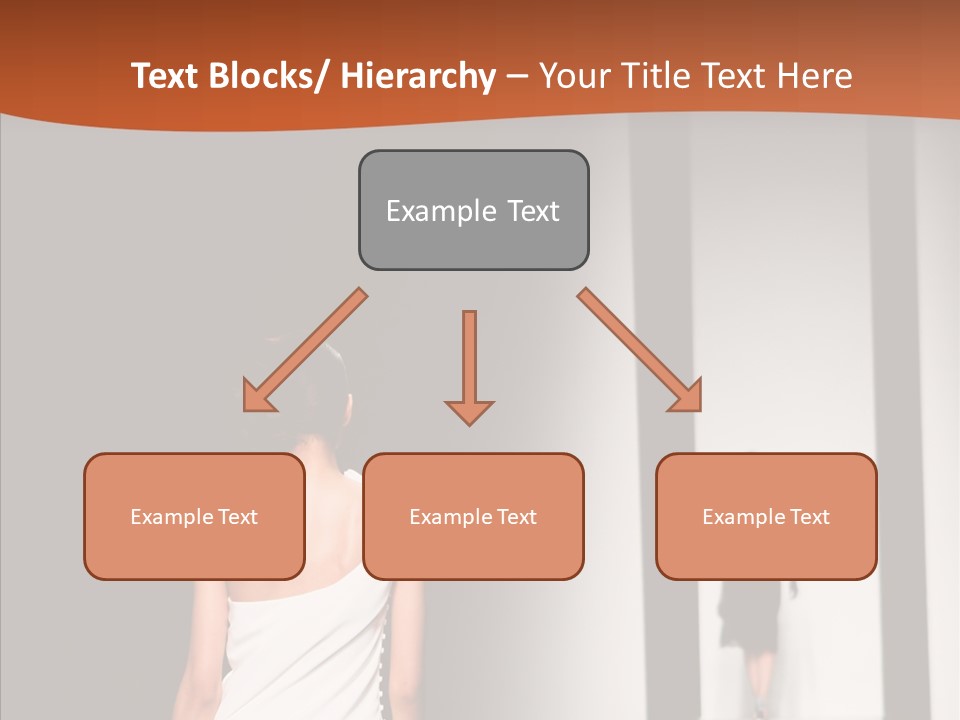 Text Blocks/ Hierarchy – Your Title Text Here

Example Text

Example Text

Example Text

Example Text